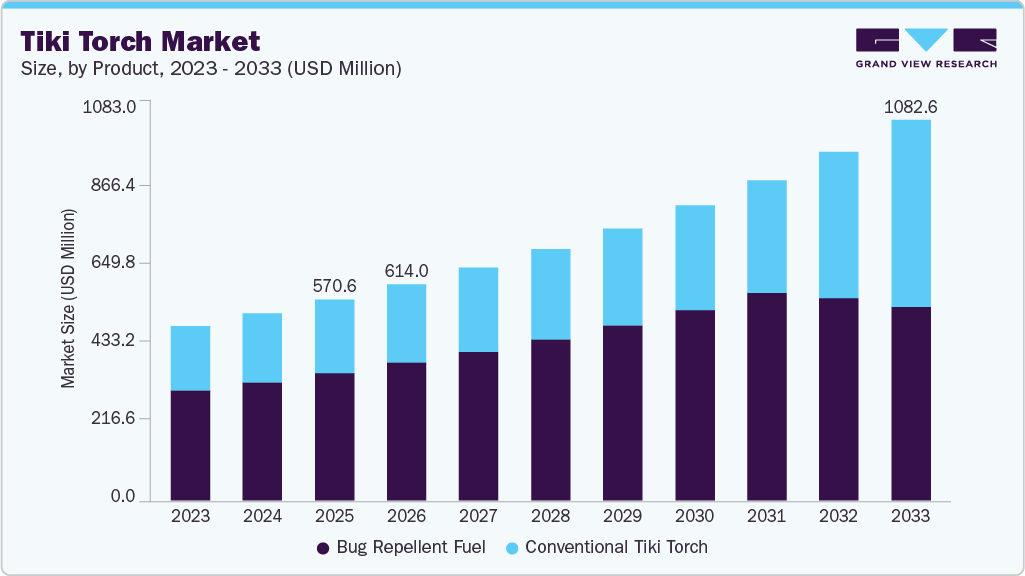 Tiki Torch Market
Size, by Product, 2023 - 2033 (USD Million)

GRAND VIEW RESEARCH

Market Size (USD Million)

1083.0
866.4
649.8
433.2
216.6
0.0

570.6
614.0
1082.6

2023
2024
2025
2026
2027
2028
2029
2030
2031
2032
2033

Bug Repellent Fuel
Conventional Tiki Torch